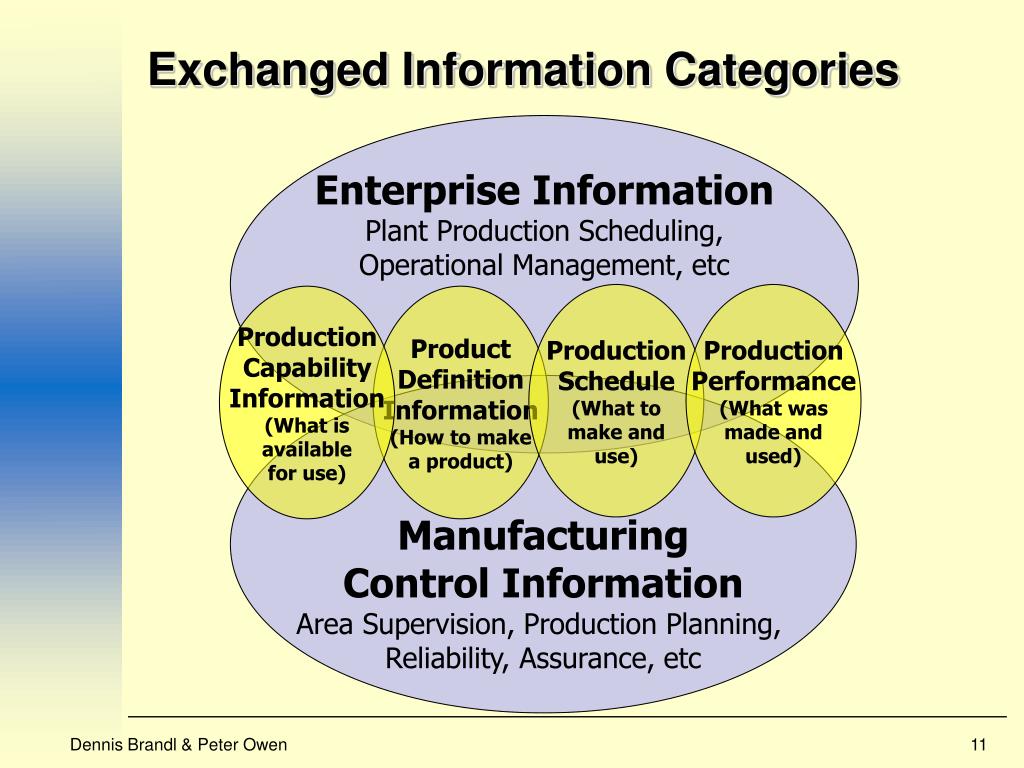 Exchanged Information Categories

Enterprise Information
Plant Production Scheduling, Operational Management, etc

Production Capability Information
(What is available for use)

Product Definition Information
(How to make a product)

Production Schedule
(What to make and use)

Production Performance
(What was made and used)

Manufacturing Control Information
Area Supervision, Production Planning, Reliability, Assurance, etc

Dennis Brandl & Peter Owen

11